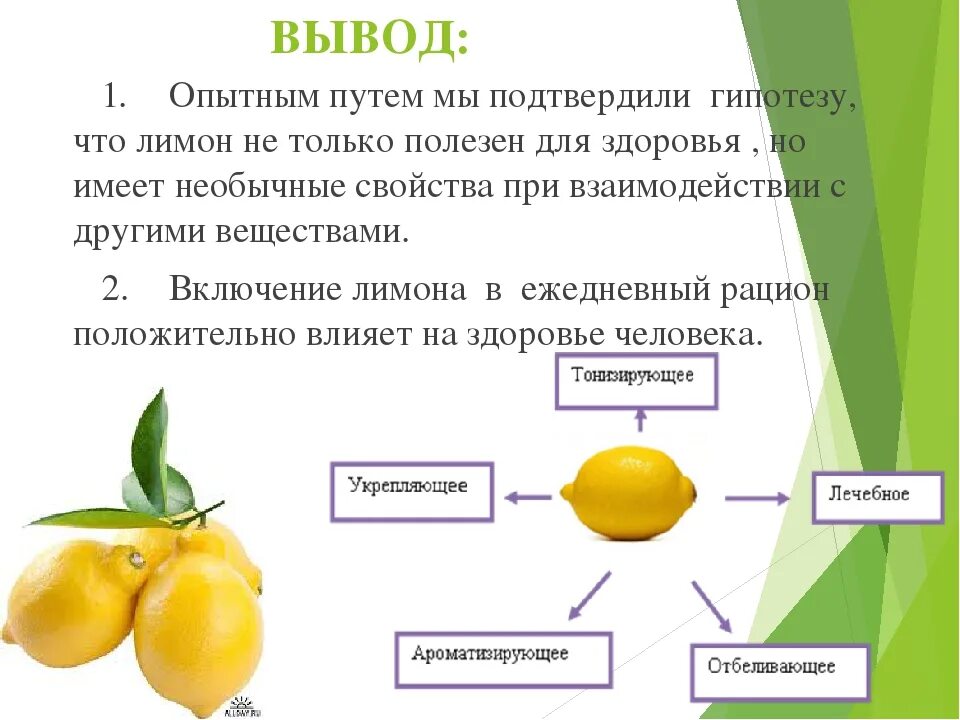 ВЫВОД:

1. Опытным путем мы подтвердили гипотезу, что лимон не только полезен для здоровья , но имеет необычные свойства при взаимодействии с другими веществами.

2. Включение лимона в ежедневный рацион положительно влияет на здоровье человека.

Тонизирующее

Укрепляющее

Лечебное

Ароматизирующее

Отбеливающее

ALLDAY.RU